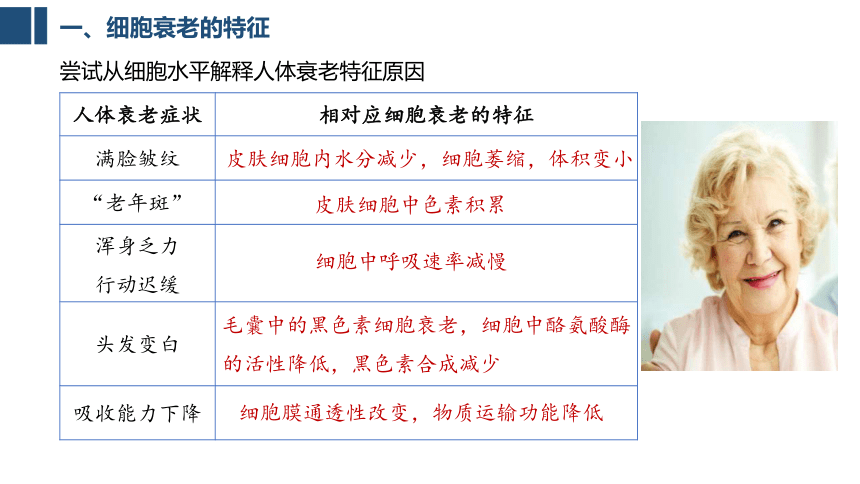 一、细胞衰老的特征

尝试从细胞水平解释人体衰老特征原因

| 人体衰老症状 | 相对应细胞衰老的特征 |
|---|---|
| 满脸皱纹 | 皮肤细胞内水分减少，细胞萎缩，体积变小 |
| “老年斑” | 皮肤细胞中色素积累 |
| 浑身乏力 行动迟缓 | 细胞中呼吸速率减慢 |
| 头发变白 | 毛囊中的黑色素细胞衰老，细胞中酪氨酸酶的活性降低，黑色素合成减少 |
| 吸收能力下降 | 细胞膜通透性改变，物质运输功能降低 |